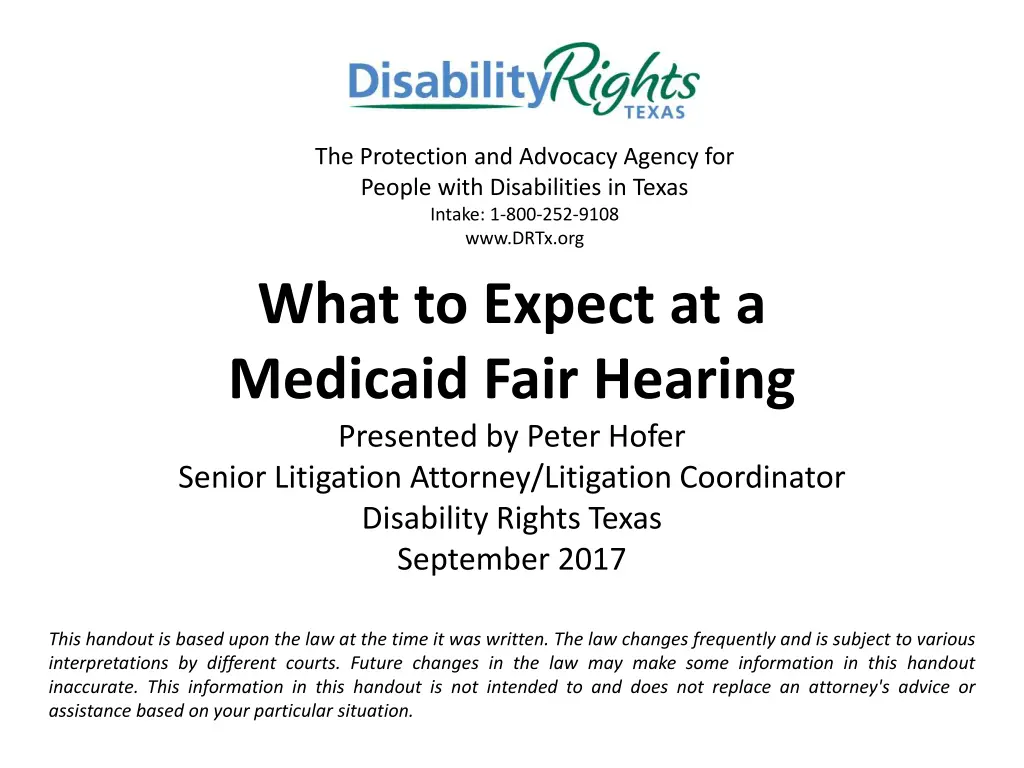 DisabilityRights TEXAS

The Protection and Advocacy Agency for People with Disabilities in Texas
Intake: 1-800-252-9108
www.DRTx.org

What to Expect at a Medicaid Fair Hearing

Presented by Peter Hofer
Senior Litigation Attorney/Litigation Coordinator
Disability Rights Texas
September 2017

This handout is based upon the law at the time it was written. The law changes frequently and is subject to various interpretations by different courts. Future changes in the law may make some information in this handout inaccurate. This information in this handout is not intended to and does not replace an attorney's advice or assistance based on your particular situation.